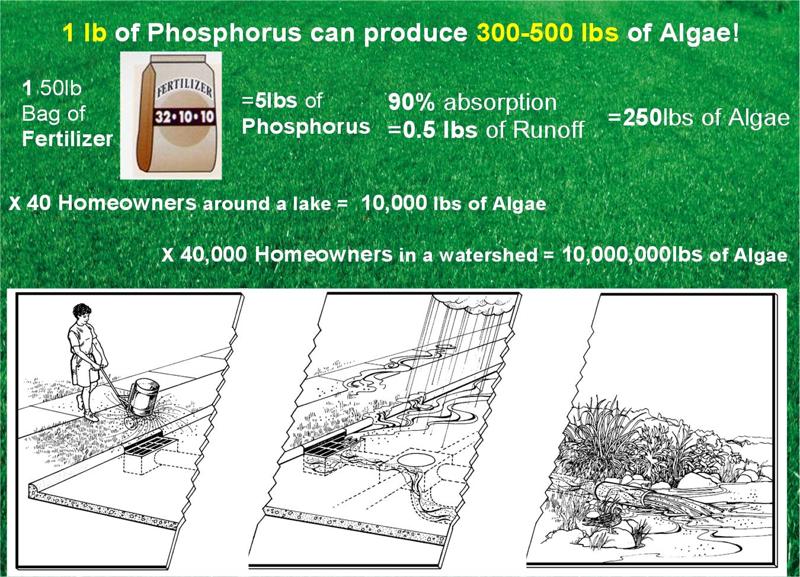 1 lb of Phosphorus can produce 300-500 lbs of Algae!

1 50lb Bag of Fertilizer

FERTILIZER 32•10•10

=5lbs of Phosphorus

90% absorption =0.5 lbs of Runoff

=250lbs of Algae

X 40 Homeowners around a lake = 10,000 lbs of Algae

X 40,000 Homeowners in a watershed = 10,000,000lbs of Algae